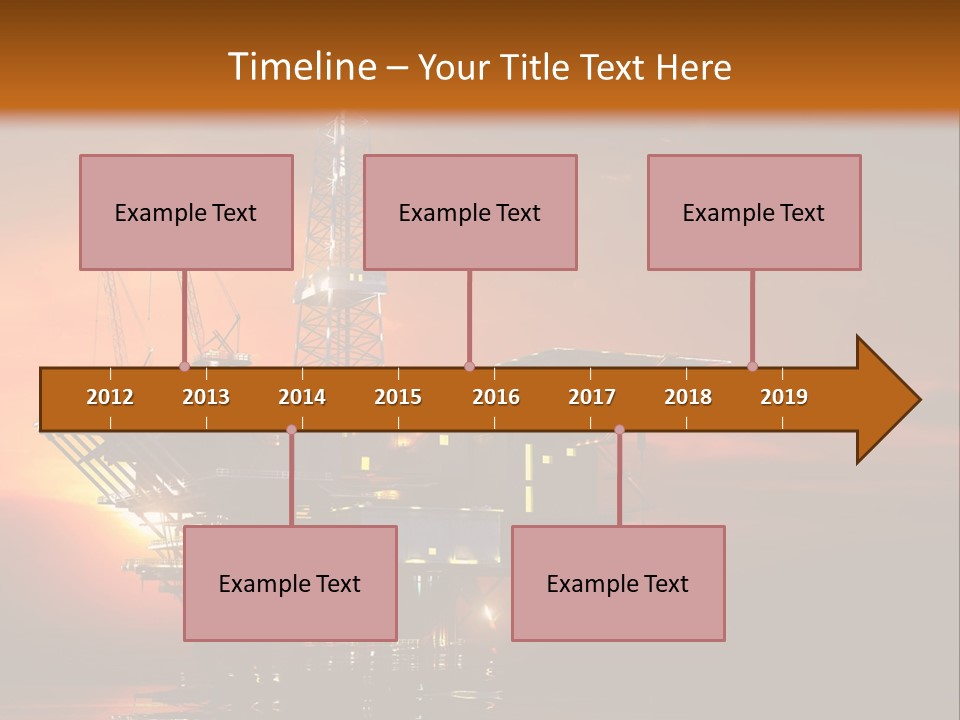 Timeline – Your Title Text Here

Example Text

Example Text

Example Text

2012
2013
2014
2015
2016
2017
2018
2019

Example Text

Example Text